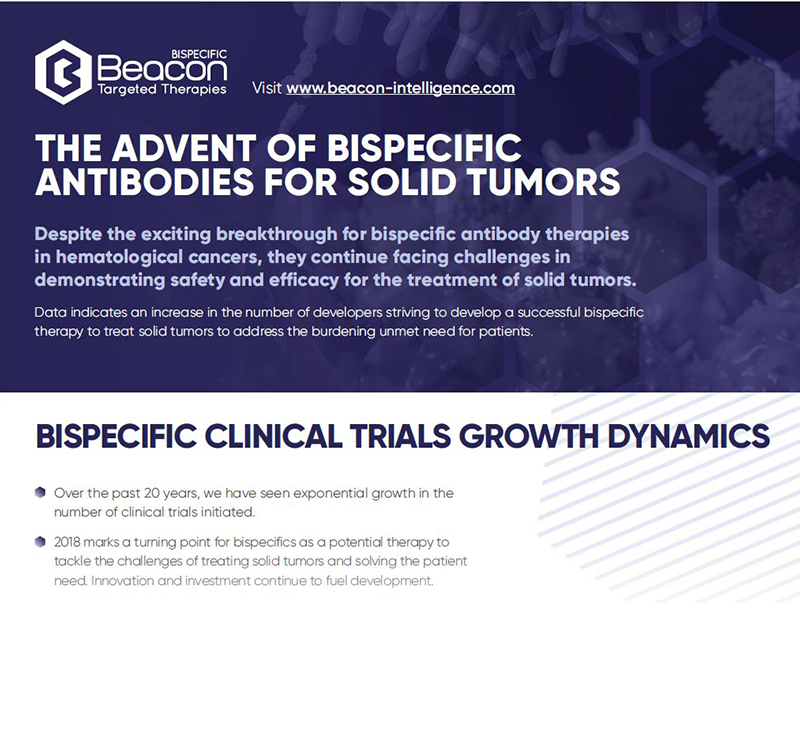 BISPECIFIC
Beacon
Targeted Therapies

Visit www.beacon-intelligence.com

THE ADVENT OF BISPECIFIC ANTIBODIES FOR SOLID TUMORS

Despite the exciting breakthrough for bispecific antibody therapies in hematological cancers, they continue facing challenges in demonstrating safety and efficacy for the treatment of solid tumors.

Data indicates an increase in the number of developers striving to develop a successful bispecific therapy to treat solid tumors to address the burdening unmet need for patients.

BISPECIFIC CLINICAL TRIALS GROWTH DYNAMICS

Over the past 20 years, we have seen exponential growth in the number of clinical trials initiated.

2018 marks a turning point for bispecifics as a potential therapy to tackle the challenges of treating solid tumors and solving the patient need. Innovation and investment continue to fuel development.